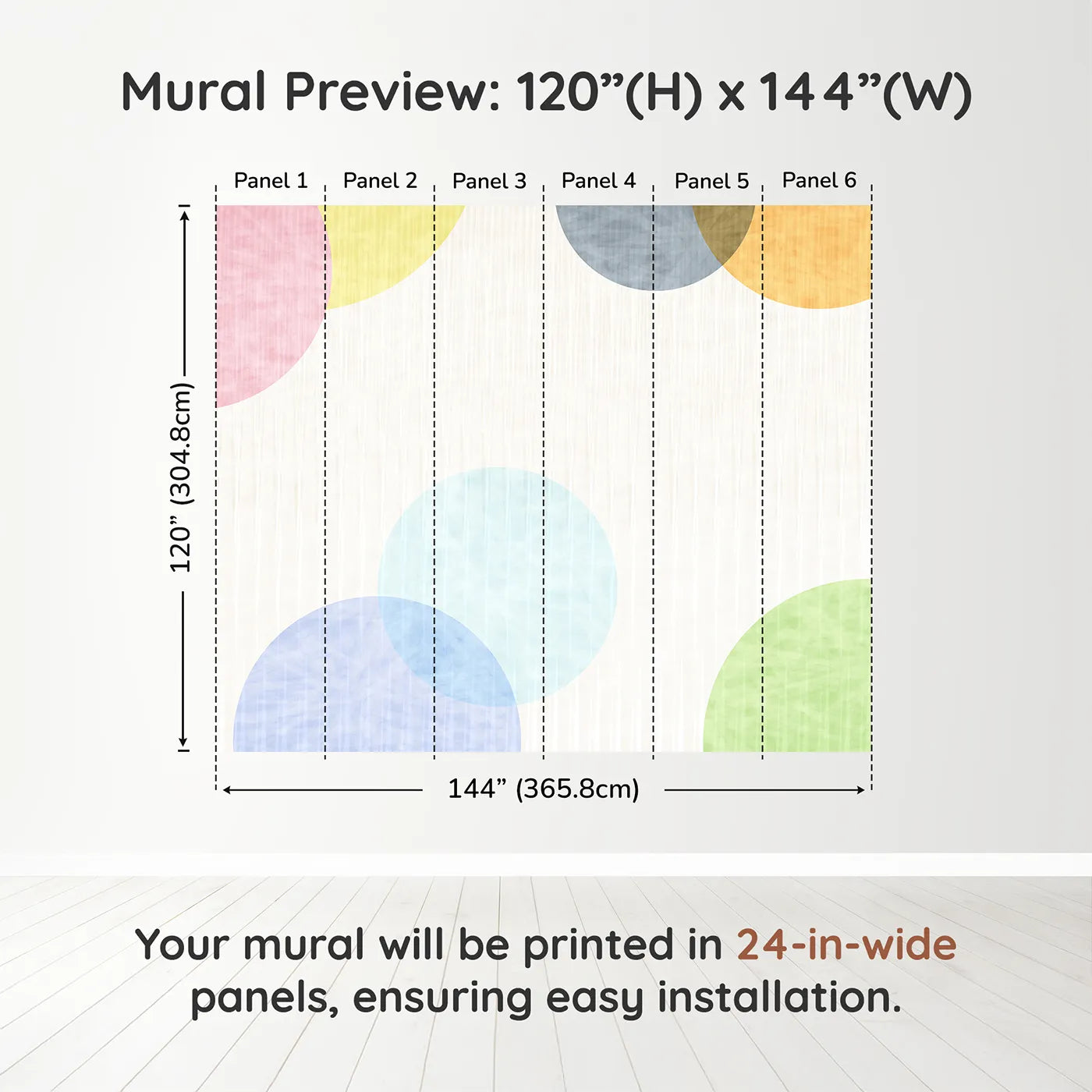 Mural Preview: 120”(H) x 144”(W)

Panel 1 Panel 2 Panel 3 Panel 4 Panel 5 Panel 6

120” (304.8cm)

144” (365.8cm)

Your mural will be printed in 24-in-wide panels, ensuring easy installation.